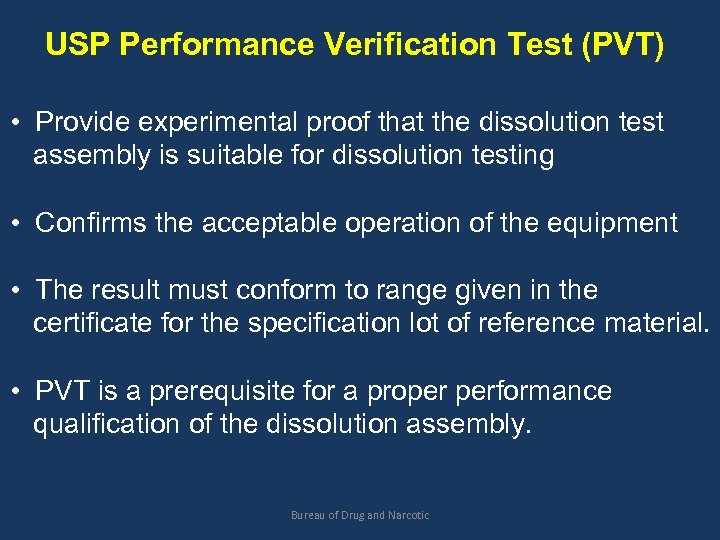 USP Performance Verification Test (PVT)

• Provide experimental proof that the dissolution test assembly is suitable for dissolution testing

• Confirms the acceptable operation of the equipment

• The result must conform to range given in the certificate for the specification lot of reference material.

• PVT is a prerequisite for a proper performance qualification of the dissolution assembly.

Bureau of Drug and Narcotic